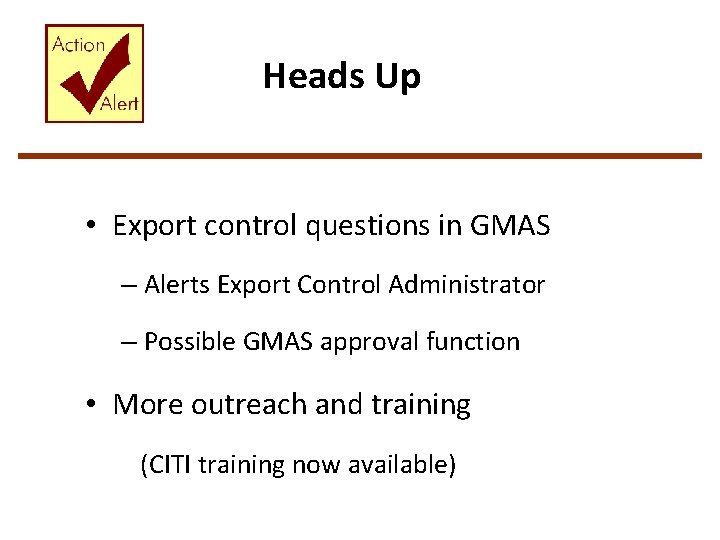 Action
Alert

Heads Up

• Export control questions in GMAS

– Alerts Export Control Administrator

– Possible GMAS approval function

• More outreach and training

(CITI training now available)